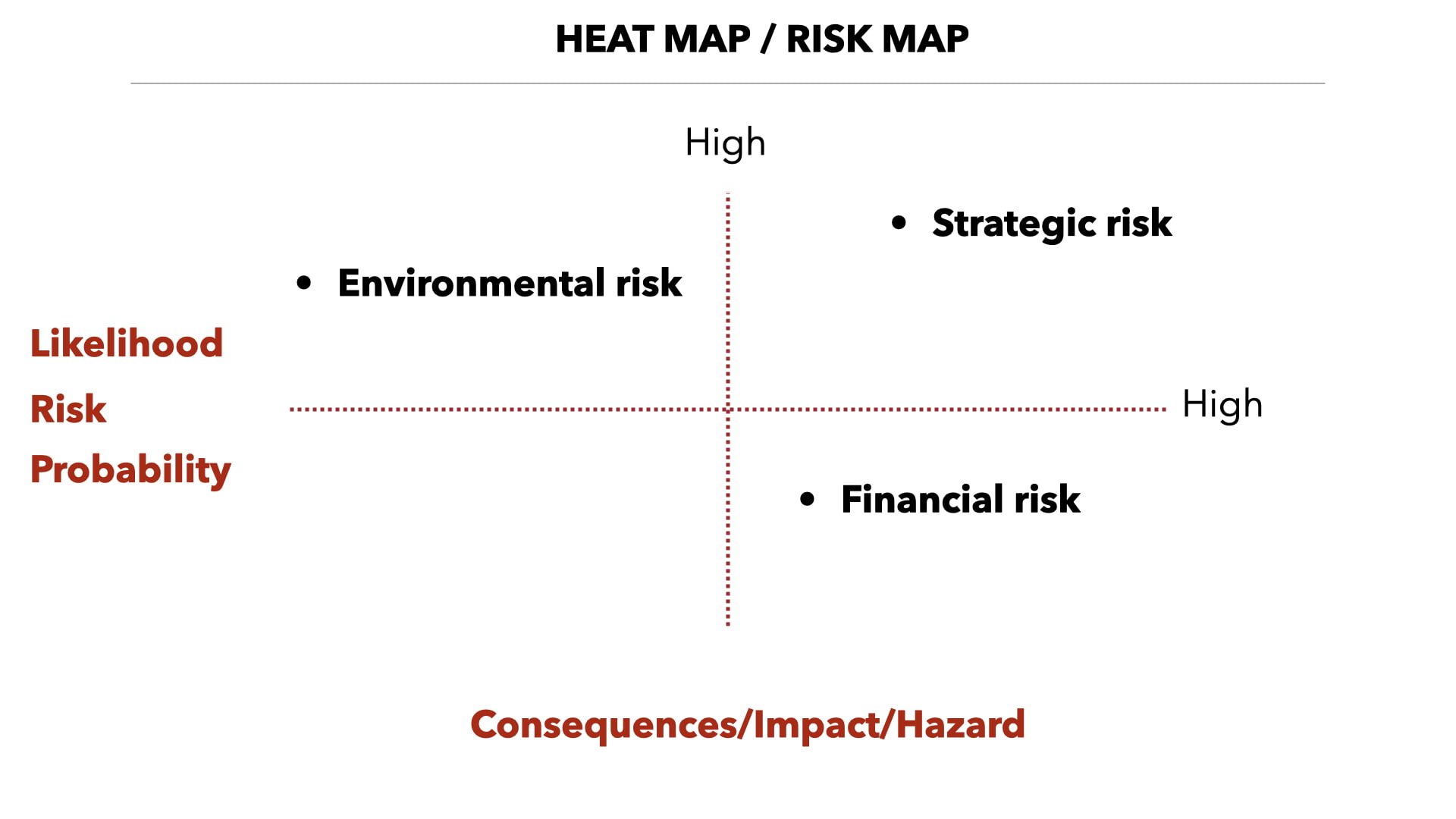 HEAT MAP / RISK MAP

High

• Strategic risk

• Environmental risk

Likelihood

Risk

Probability

High

• Financial risk

Consequences/Impact/Hazard